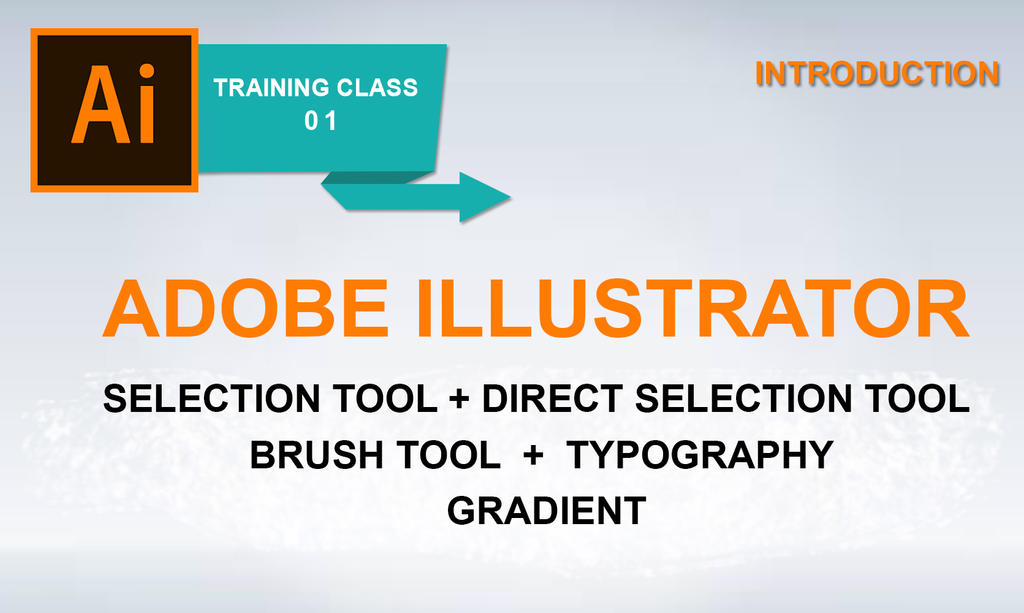 Ai

TRAINING CLASS
0 1

INTRODUCTION

ADOBE ILLUSTRATOR

SELECTION TOOL + DIRECT SELECTION TOOL
BRUSH TOOL + TYPOGRAPHY
GRADIENT